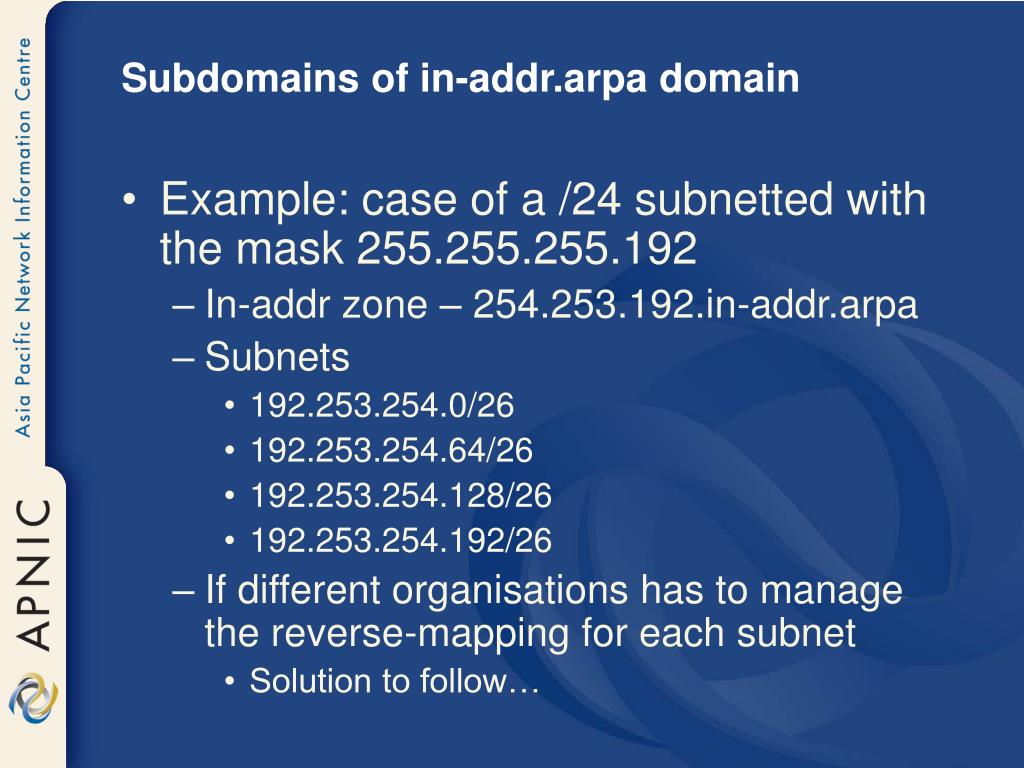 Asia Pacific Network Information Centre

APNIC

Subdomains of in-addr.arpa domain

• Example: case of a /24 subnetted with the mask 255.255.255.192
– In-addr zone – 254.253.192.in-addr.arpa
– Subnets
• 192.253.254.0/26
• 192.253.254.64/26
• 192.253.254.128/26
• 192.253.254.192/26
– If different organisations has to manage the reverse-mapping for each subnet
• Solution to follow…